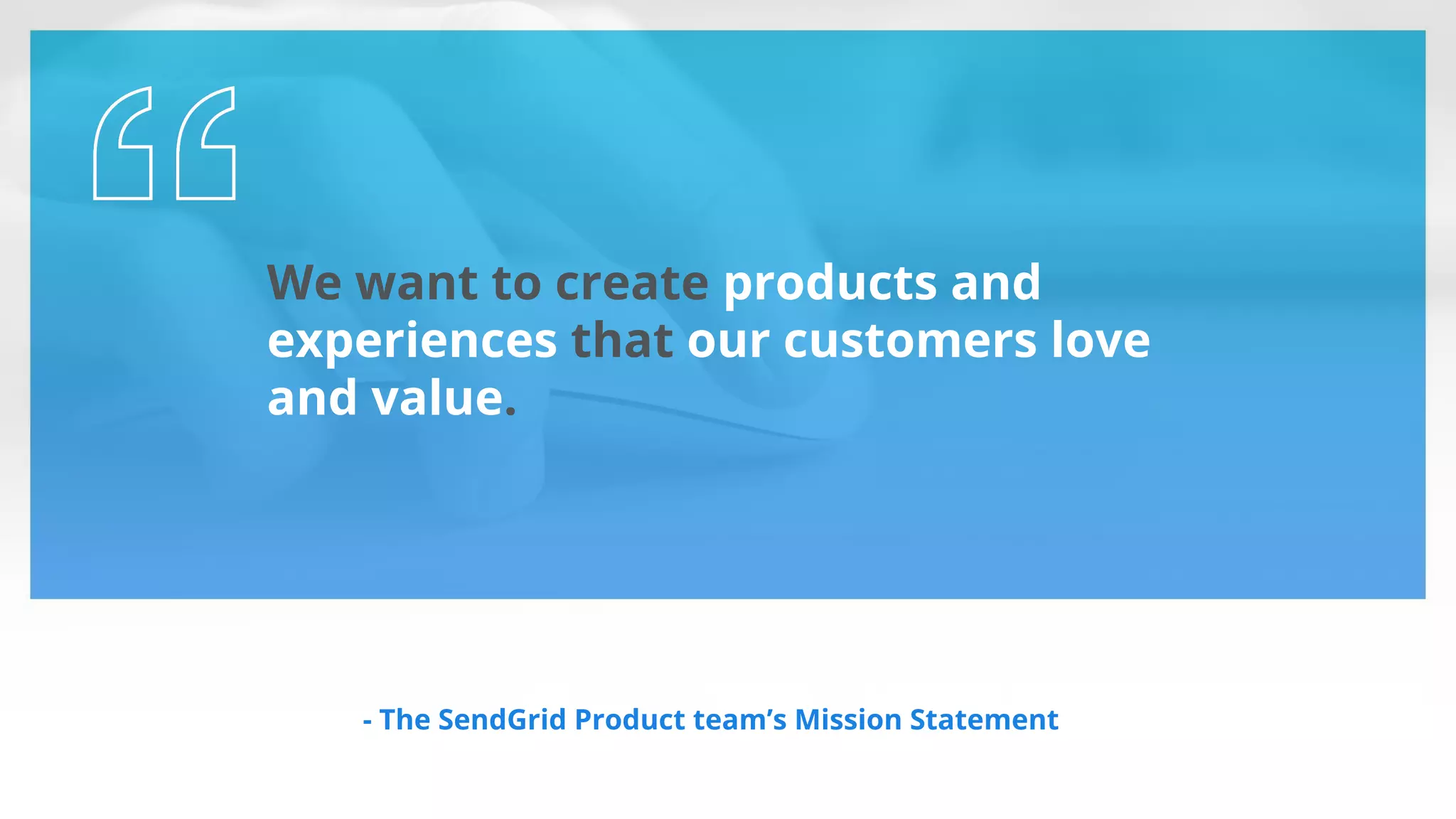 “

We want to create products and experiences that our customers love and value.

- The SendGrid Product team’s Mission Statement